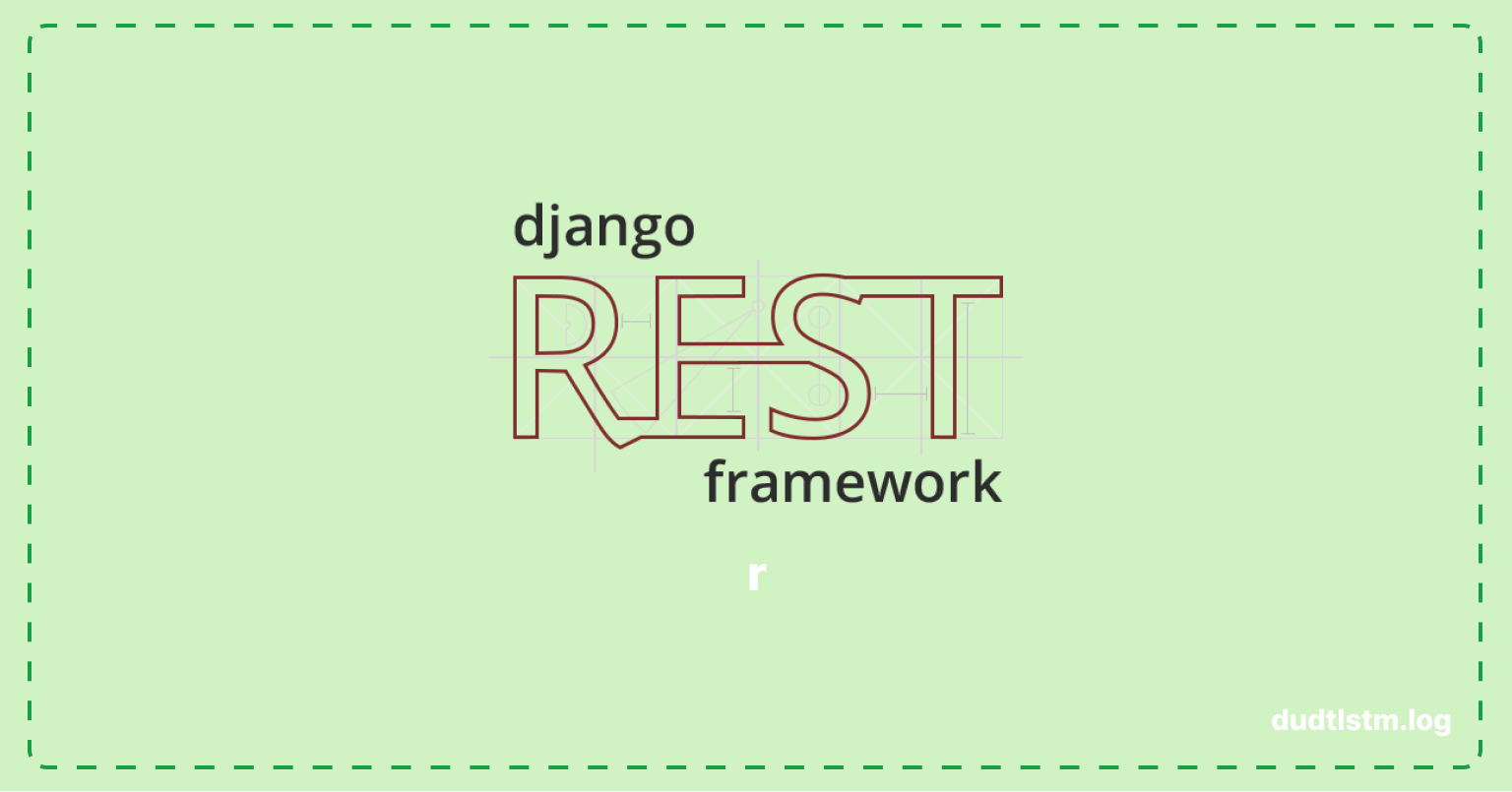 django
REST
framework

r

dudtlstm.log